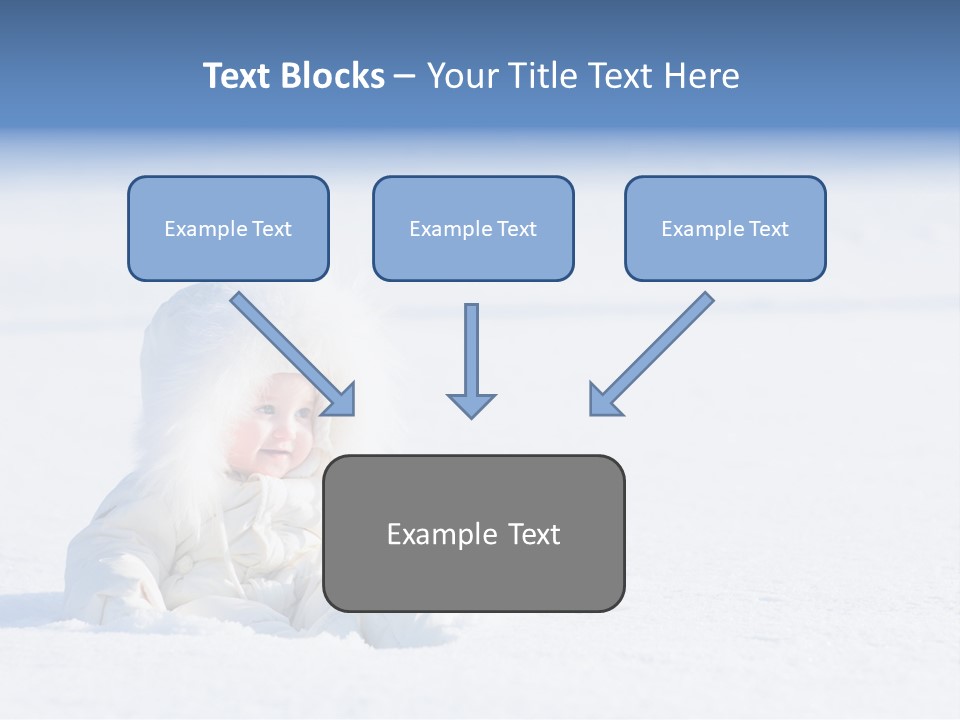 Text Blocks – Your Title Text Here

Example Text

Example Text

Example Text

Example Text